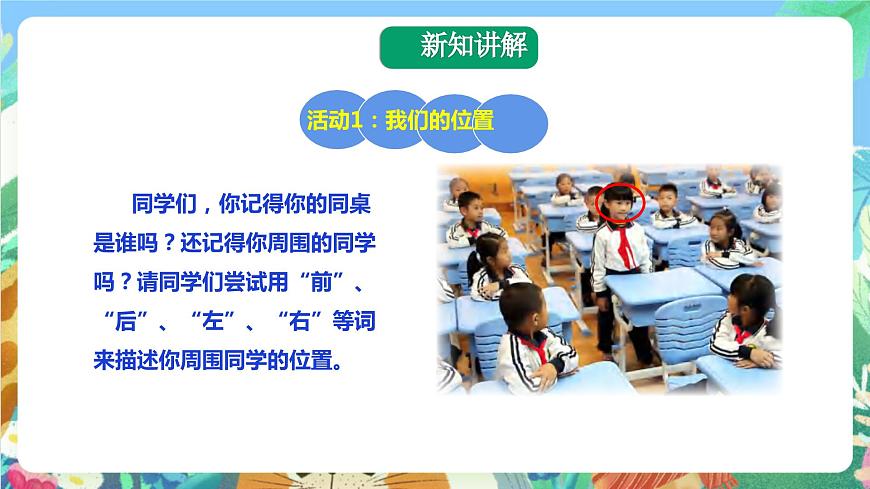 新知讲解

活动1：我们的位置

同学们，你记得你的同桌是谁吗？还记得你周围的同学吗？请同学们尝试用“前”、“后”、“左”、“右”等词来描述你周围同学的位置。